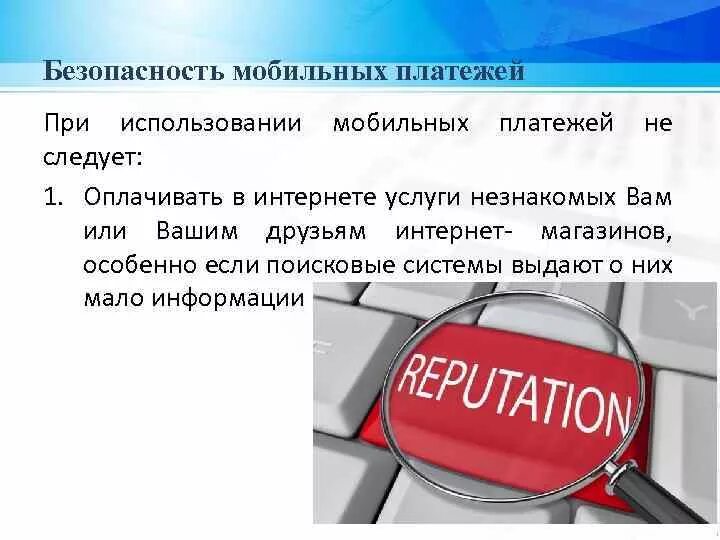 Безопасность мобильных платежей

При использовании мобильных платежей не следует:

1. Оплачивать в интернете услуги незнакомых Вам или Вашим друзьям интернет- магазинов, особенно если поисковые системы выдают о них мало информации

REPUTATION